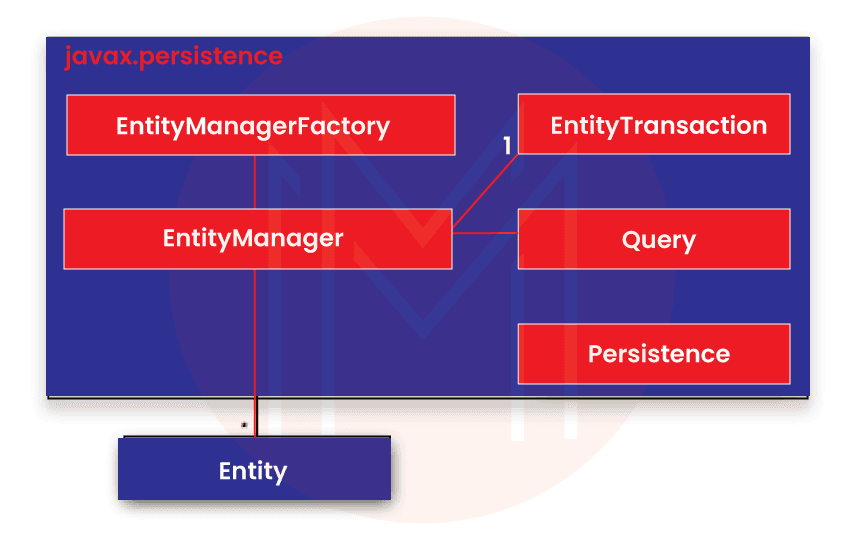 javax.persistence

EntityManagerFactory

EntityTransaction

1

EntityManager

Query

Persistence

*

Entity